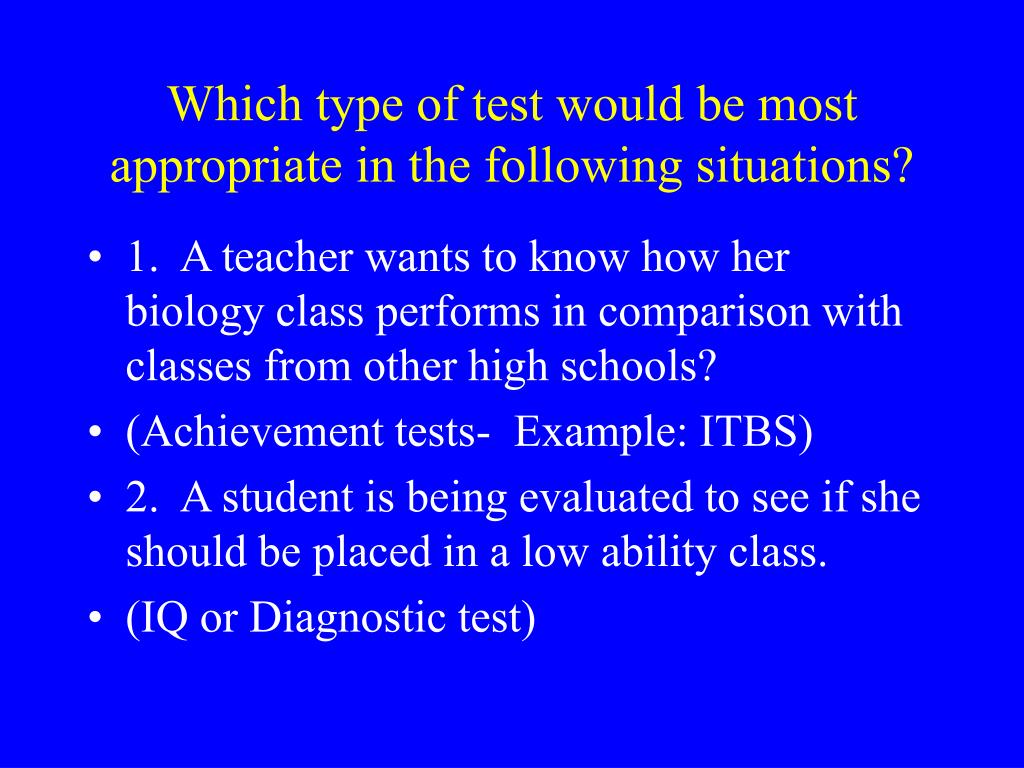 Which type of test would be most appropriate in the following situations?

• 1. A teacher wants to know how her biology class performs in comparison with classes from other high schools?
• (Achievement tests- Example: ITBS)
• 2. A student is being evaluated to see if she should be placed in a low ability class.
• (IQ or Diagnostic test)